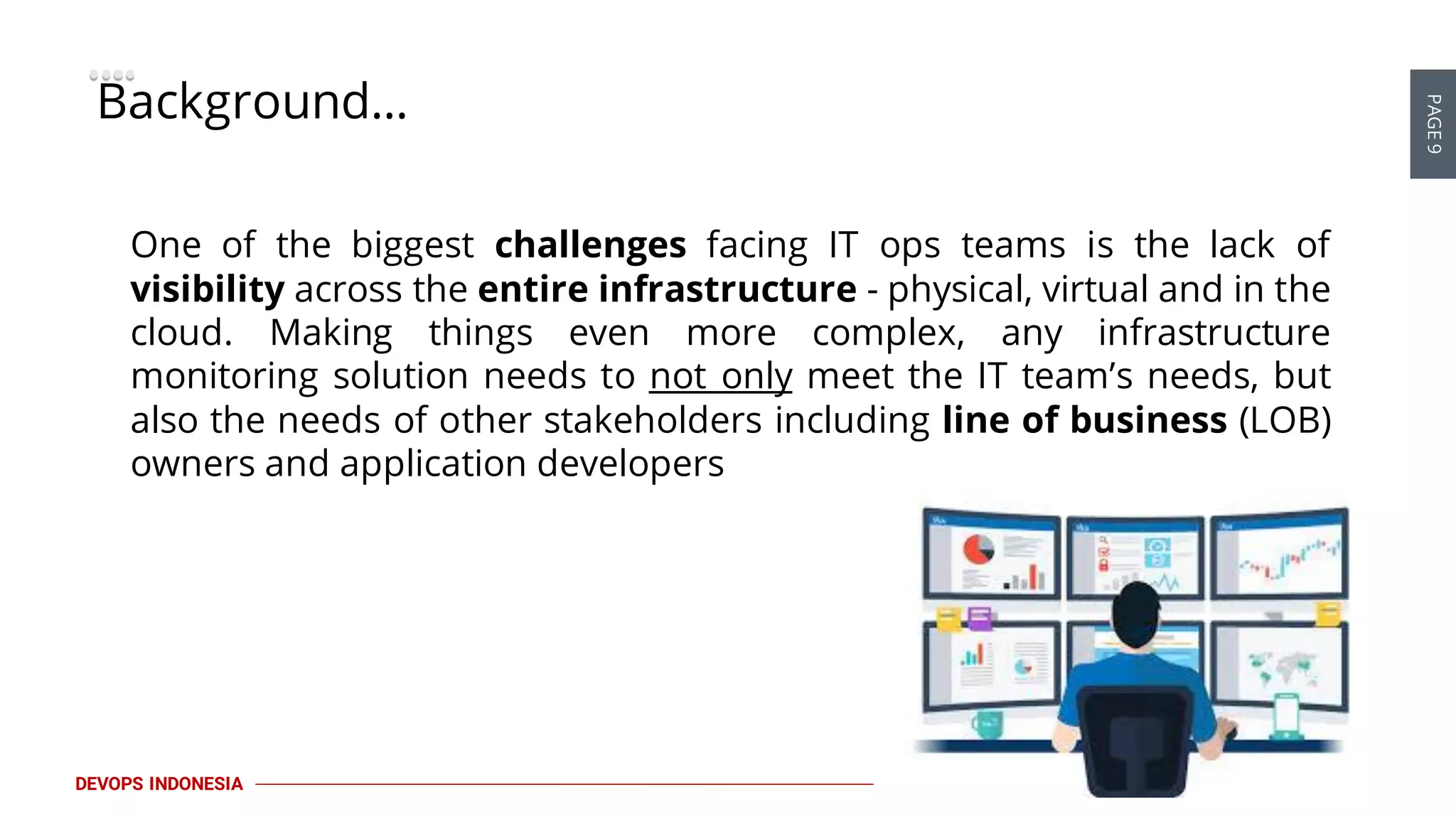 Background...

PAGE 9

One of the biggest challenges facing IT ops teams is the lack of visibility across the entire infrastructure - physical, virtual and in the cloud. Making things even more complex, any infrastructure monitoring solution needs to not only meet the IT team's needs, but also the needs of other stakeholders including line of business (LOB) owners and application developers

DEVOPS INDONESIA